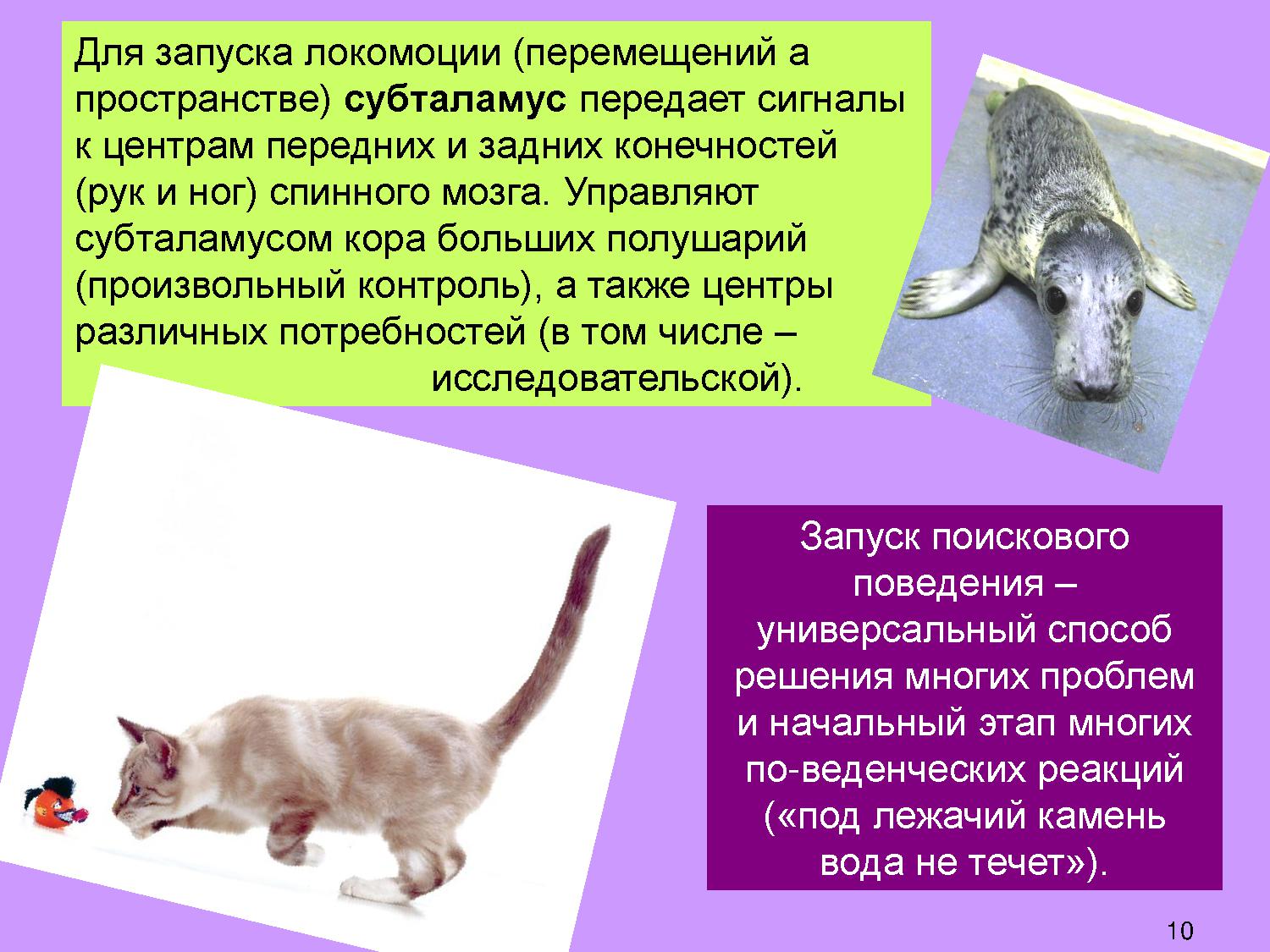 Для запуска локомоции (перемещений а пространстве) субталамус передает сигналы к центрам передних и задних конечностей (рук и ног) спинного мозга. Управляют субталамусом кора больших полушарий (произвольный контроль), а также центры различных потребностей (в том числе – исследовательской).

Запуск поискового поведения – универсальный способ решения многих проблем и начальный этап многих по-веденческих реакций («под лежачий камень вода не течет»).

10